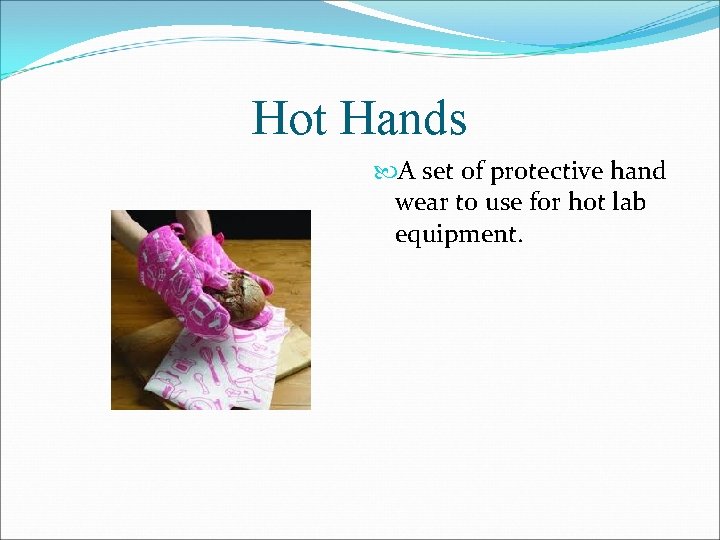 Hot Hands

A set of protective hand wear to use for hot lab equipment.